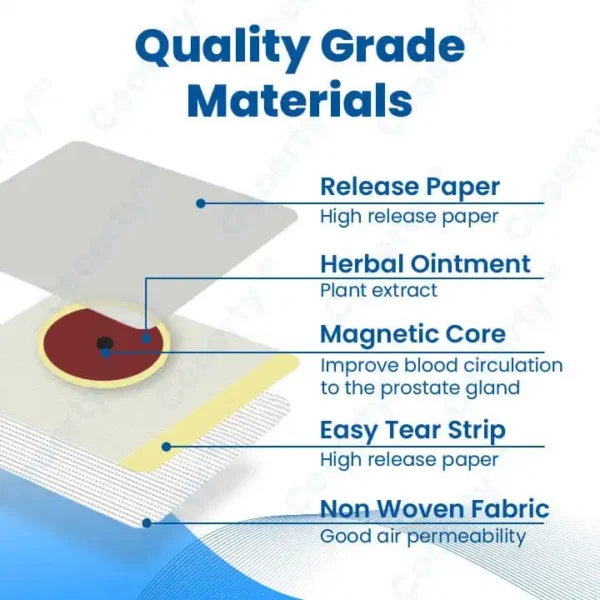 Quality Grade Materials

Release Paper
High release paper

Herbal Ointment
Plant extract

Magnetic Core
Improve blood circulation to the prostate gland

Easy Tear Strip
High release paper

Non Woven Fabric
Good air permeability